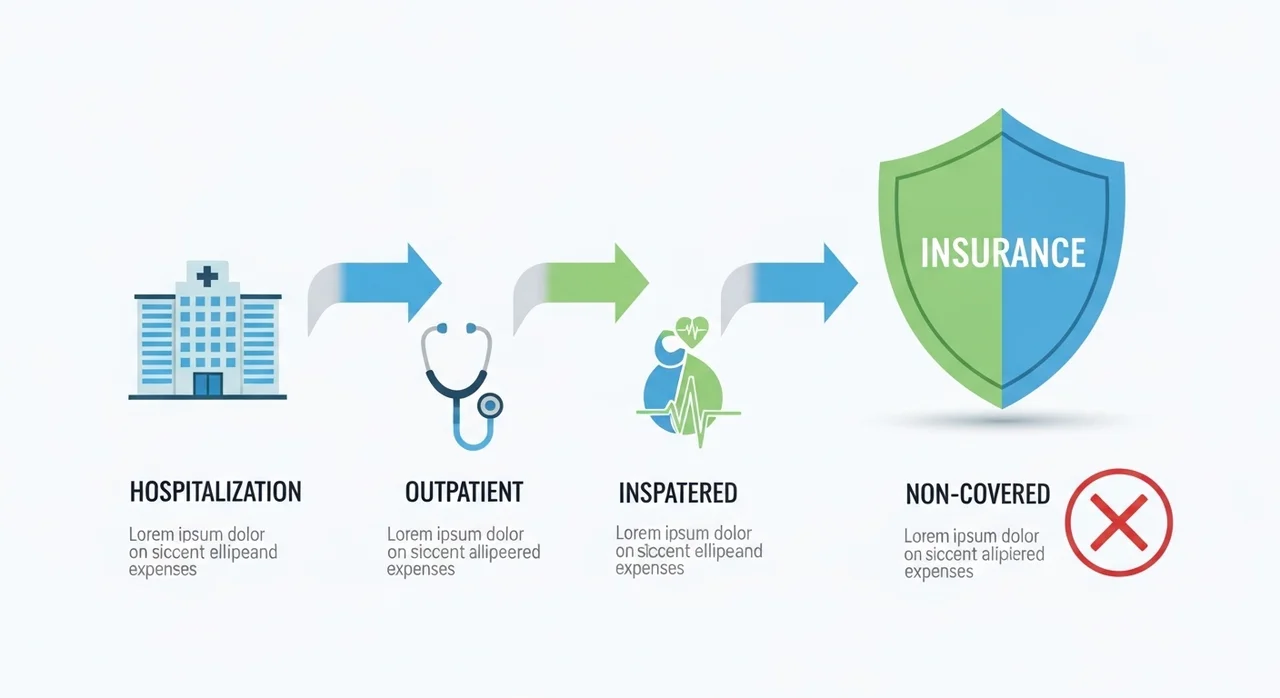 INSURANCE

HOSPITALIZATION

Lorem ipsum dolor on siccent ellipeand expenses

OUTPATIENT

Lorem ipsum dolor on siccent allipeered expenses

INSPATERED

Lorem ipsum dolor on siccent ellipeand expenses

NON-COVERED

Lorem ipsum dolor on siccent alipiered expenses